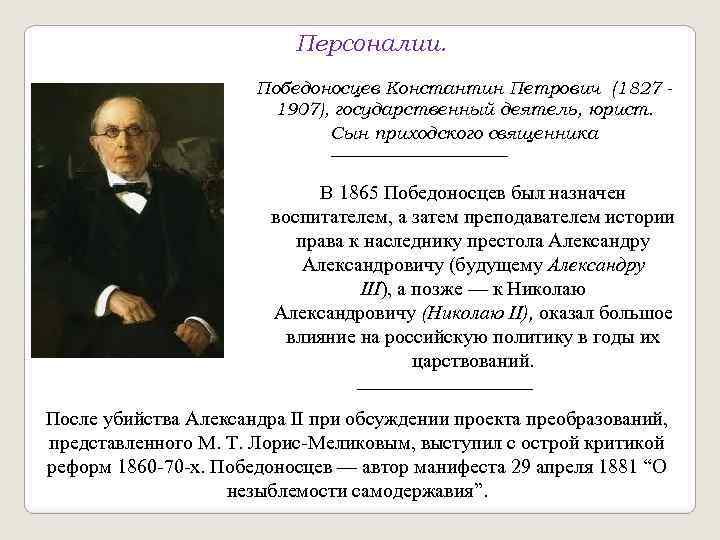 Персоналии.

Победоносцев Константин Петрович (1827 - 1907), государственный деятель, юрист. Сын приходского священника

В 1865 Победоносцев был назначен воспитателем, а затем преподавателем истории права к наследнику престола Александру Александровичу (будущему Александру III), а позже — к Николаю Александровичу (Николаю II), оказал большое влияние на российскую политику в годы их царствований.

После убийства Александра II при обсуждении проекта преобразований, представленного М. Т. Лорис-Меликовым, выступил с острой критикой реформ 1860-70-х. Победоносцев — автор манифеста 29 апреля 1881 “О незыблемости самодержавия”.